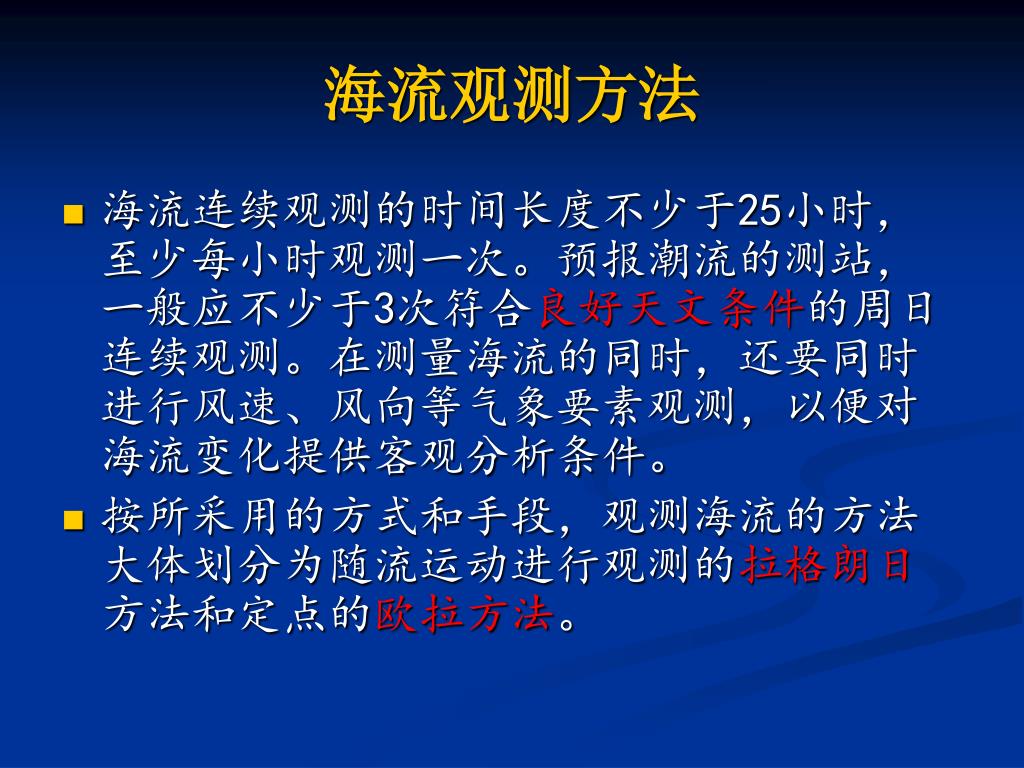 海流观测方法

■ 海流连续观测的时间长度不少于25小时，至少每小时观测一次。预报潮流的测站，一般应不少于3次符合良好天文条件的周日连续观测。在测量海流的同时，还要同时进行风速、风向等气象要素观测，以便对海流变化提供客观分析条件。

■ 按所采用的方式和手段，观测海流的方法大体划分为随流运动进行观测的拉格朗日方法和定点的欧拉方法。